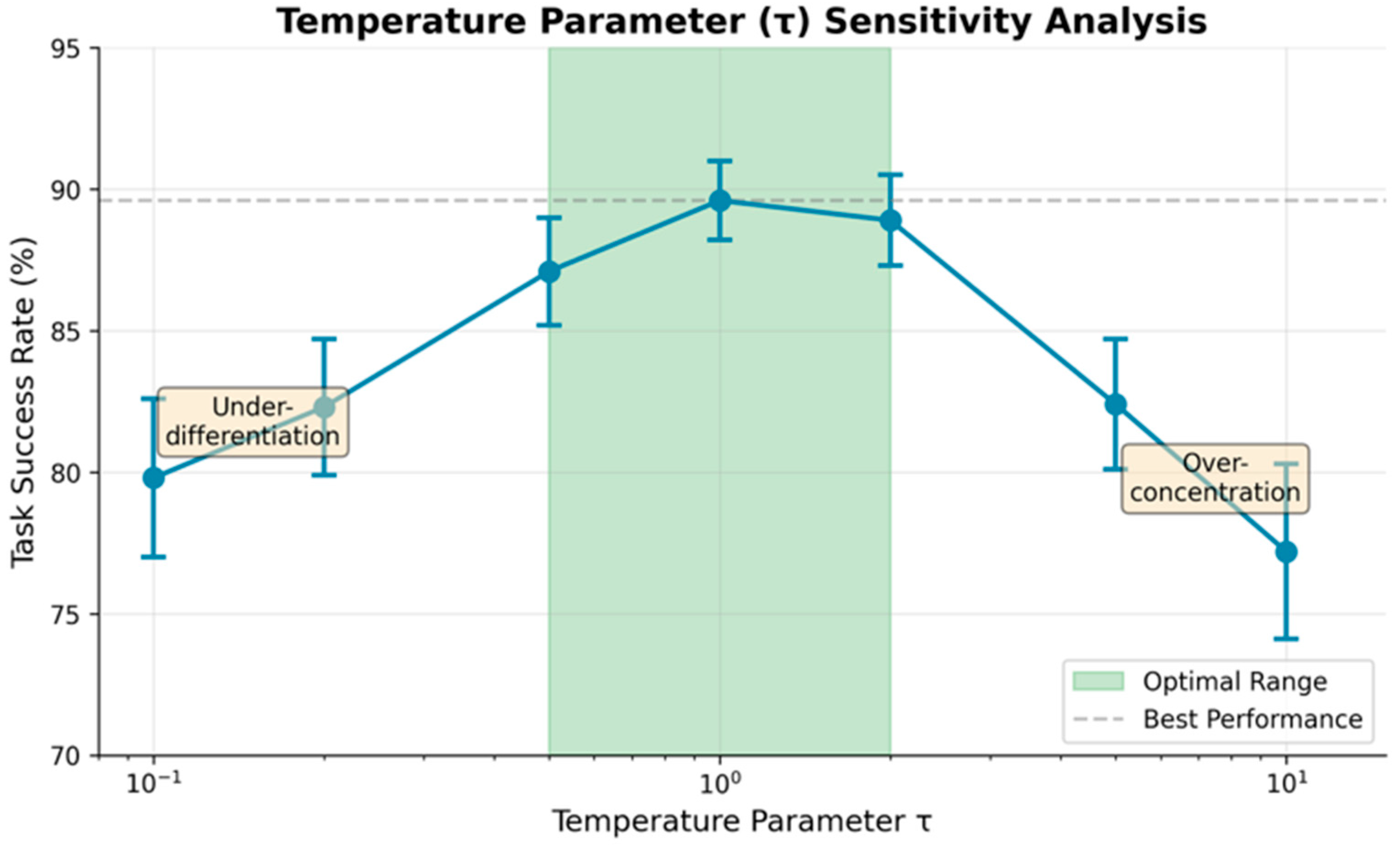 Temperature Parameter (τ) Sensitivity Analysis

Task Success Rate (%)

95
90
85
80
75
70

Under-differentiation

Over-concentration

Optimal Range
Best Performance

$10^{-1}$
$10^{0}$
$10^{1}$

Temperature Parameter τ